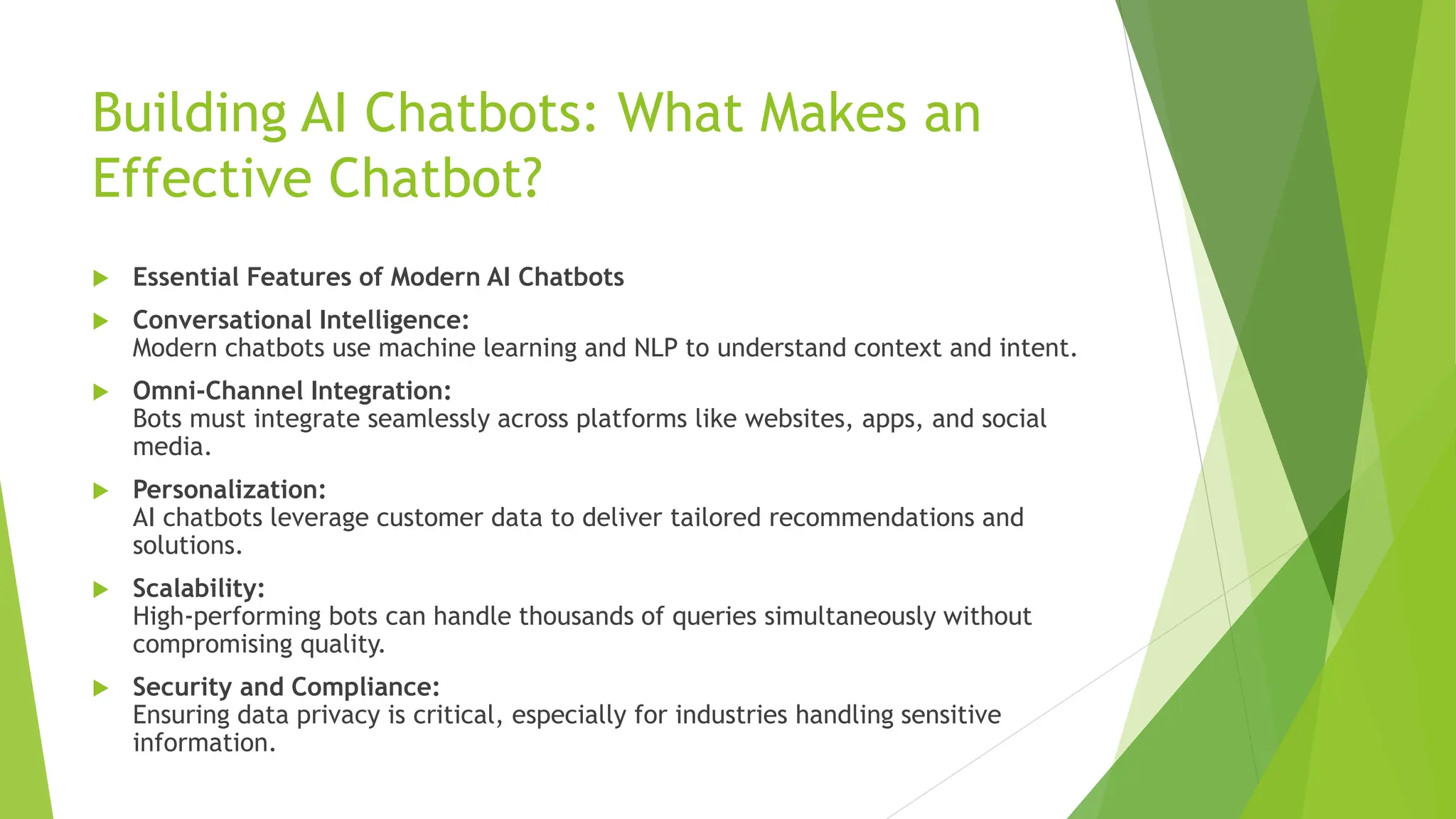 Building AI Chatbots: What Makes an Effective Chatbot?

Essential Features of Modern AI Chatbots

Conversational Intelligence:
Modern chatbots use machine learning and NLP to understand context and intent.

Omni-Channel Integration:
Bots must integrate seamlessly across platforms like websites, apps, and social media.

Personalization:
AI chatbots leverage customer data to deliver tailored recommendations and solutions.

Scalability:
High-performing bots can handle thousands of queries simultaneously without compromising quality.

Security and Compliance:
Ensuring data privacy is critical, especially for industries handling sensitive information.